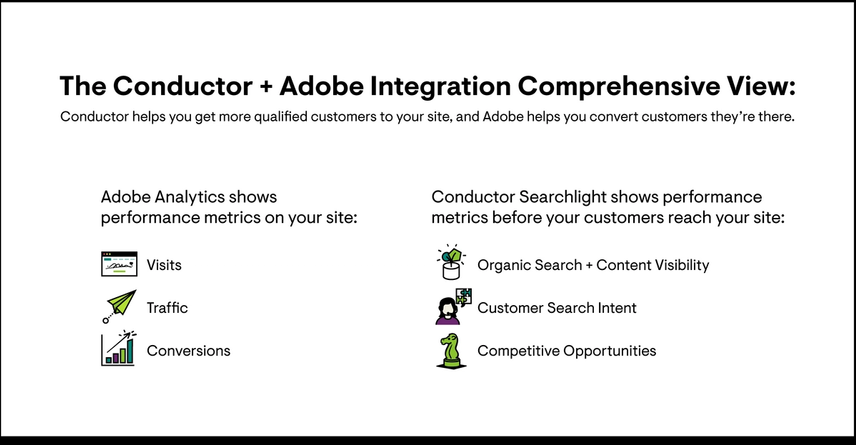 The Conductor + Adobe Integration Comprehensive View:

Conductor helps you get more qualified customers to your site, and Adobe helps you convert customers they're there.

Adobe Analytics shows performance metrics on your site:

Visits

Traffic

Conversions

Conductor Searchlight shows performance metrics before your customers reach your site:

Organic Search + Content Visibility

Customer Search Intent

Competitive Opportunities